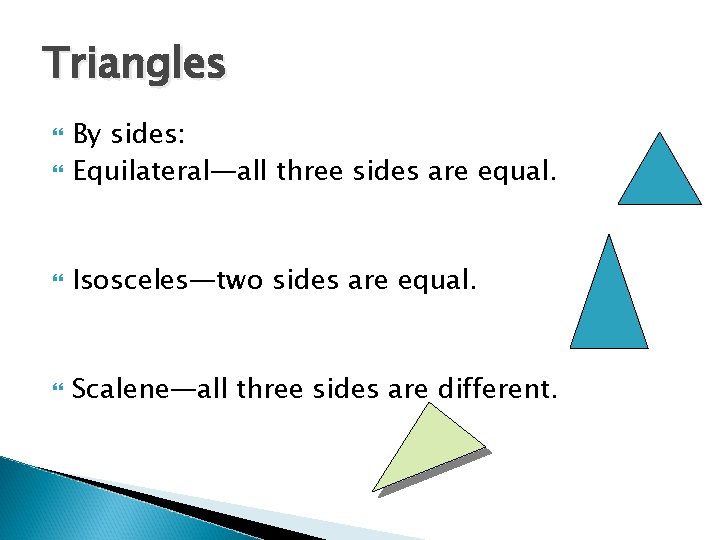 Triangles

By sides:

Equilateral—all three sides are equal.

Isosceles—two sides are equal.

Scalene—all three sides are different.